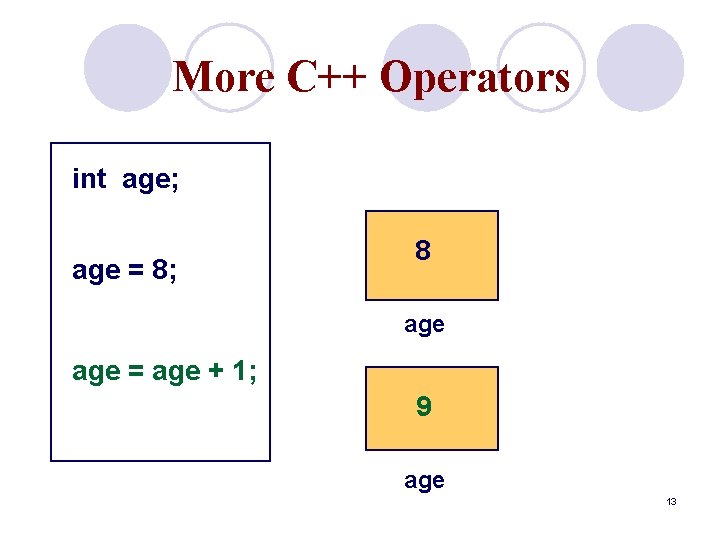 More C++ Operators

int age;

age = 8;

age = age + 1;

8

age

9

age

13